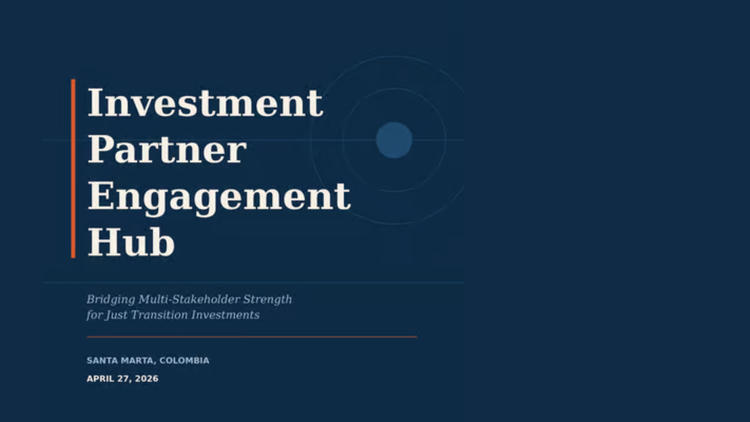 Investment Partner Engagement Hub

Bridging Multi-Stakeholder Strength for Just Transition Investments

SANTA MARTA, COLOMBIA

APRIL 27, 2026